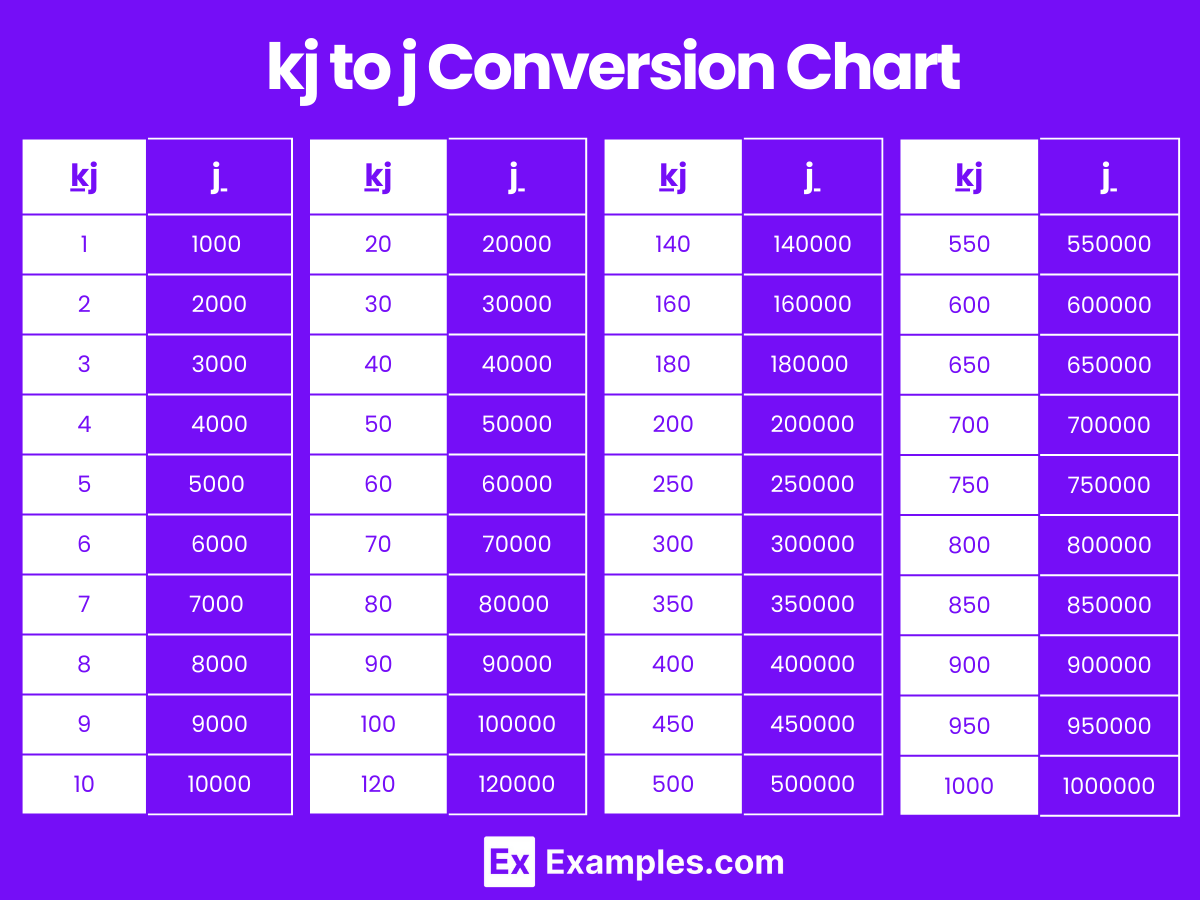 kj to j Conversion Chart

| kj | j |
|---|---|
| 1 | 1000 |
| 2 | 2000 |
| 3 | 3000 |
| 4 | 4000 |
| 5 | 5000 |
| 6 | 6000 |
| 7 | 7000 |
| 8 | 8000 |
| 9 | 9000 |
| 10 | 10000 |

| kj | j |
|---|---|
| 20 | 20000 |
| 30 | 30000 |
| 40 | 40000 |
| 50 | 50000 |
| 60 | 60000 |
| 70 | 70000 |
| 80 | 80000 |
| 90 | 90000 |
| 100 | 100000 |
| 120 | 120000 |

| kj | j |
|---|---|
| 140 | 140000 |
| 160 | 160000 |
| 180 | 180000 |
| 200 | 200000 |
| 250 | 250000 |
| 300 | 300000 |
| 350 | 350000 |
| 400 | 400000 |
| 450 | 450000 |
| 500 | 500000 |

| kj | j |
|---|---|
| 550 | 550000 |
| 600 | 600000 |
| 650 | 650000 |
| 700 | 700000 |
| 750 | 750000 |
| 800 | 800000 |
| 850 | 850000 |
| 900 | 900000 |
| 950 | 950000 |
| 1000 | 1000000 |

Ex Examples.com